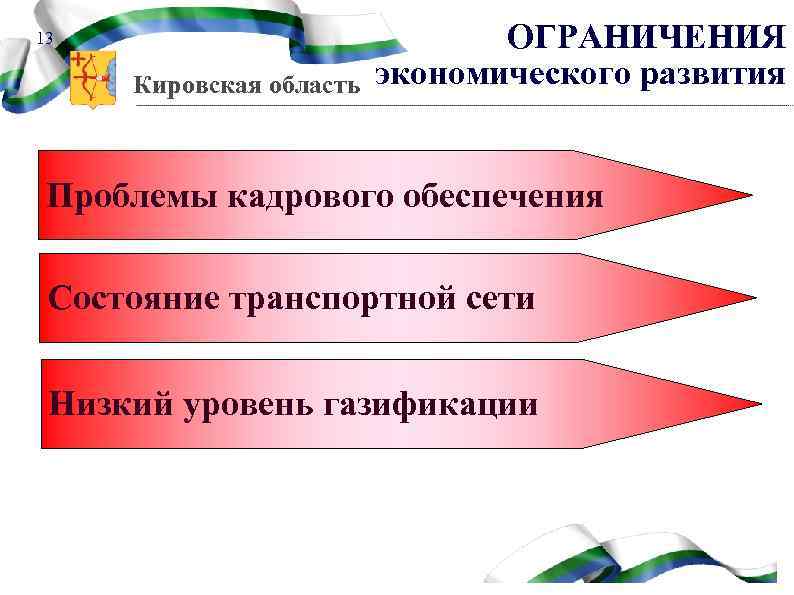 13

Кировская область

ОГРАНИЧЕНИЯ экономического развития

Проблемы кадрового обеспечения

Состояние транспортной сети

Низкий уровень газификации